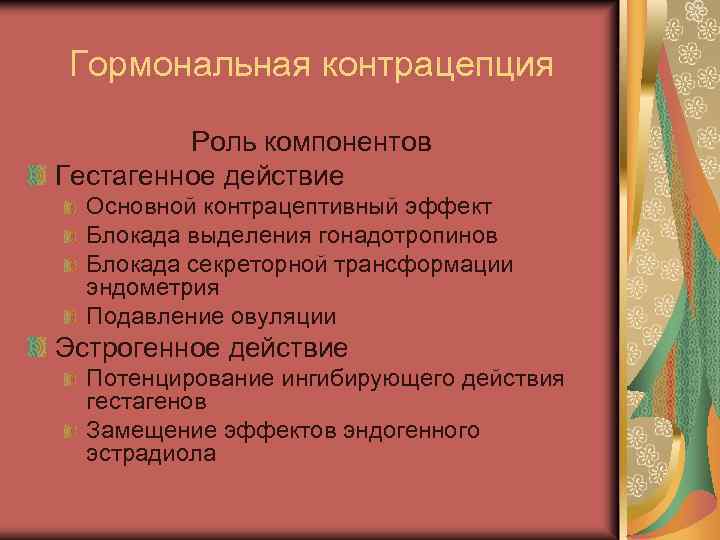 Гормональная контрацепция

Роль компонентов

Гестагенное действие

Основной контрацептивный эффект

Блокада выделения гонадотропинов

Блокада секреторной трансформации эндометрия

Подавление овуляции

Эстрогенное действие

Потенцирование ингибирующего действия гестагенов

Замещение эффектов эндогенного эстрадиола